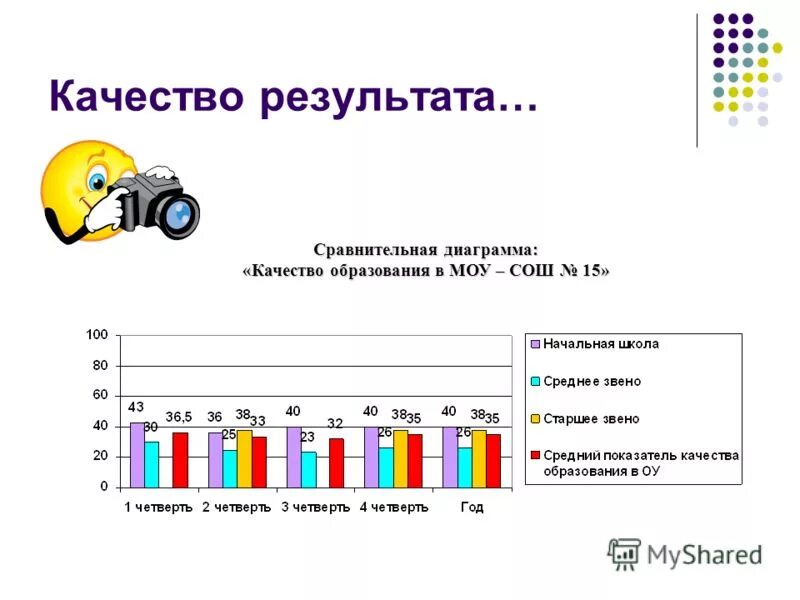 Качество результата…

Сравнительная диаграмма:
«Качество образования в МОУ – СОШ № 15»

100
80
60
40
20
0

43 30 36,5
36 25 38 33
40 23 32
40 26 38 35
40 26 38 35

1 четверть 2 четверть 3 четверть 4 четверть Год

Начальная школа
Среднее звено
Старшее звено
Средний показатель качества образования в ОУ

MyShared